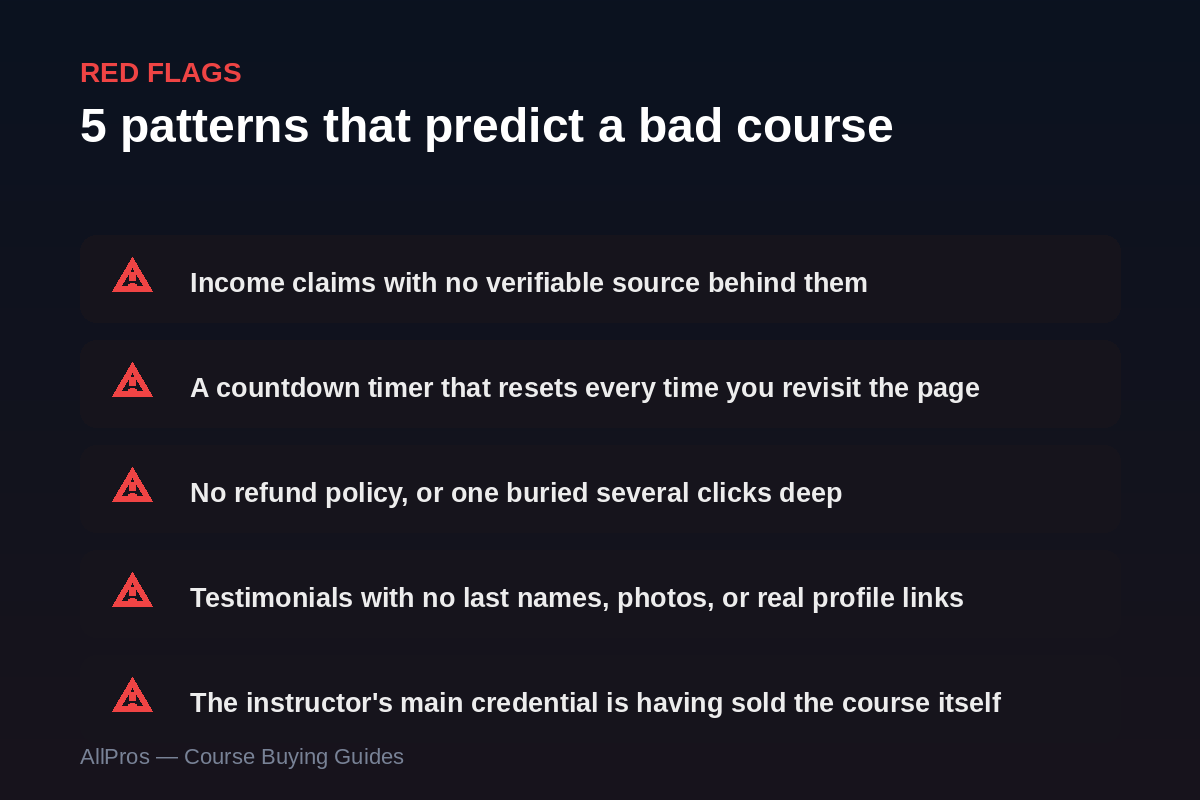 RED FLAGS

5 patterns that predict a bad course

Income claims with no verifiable source behind them

A countdown timer that resets every time you revisit the page

No refund policy, or one buried several clicks deep

Testimonials with no last names, photos, or real profile links

The instructor's main credential is having sold the course itself

AllPros — Course Buying Guides